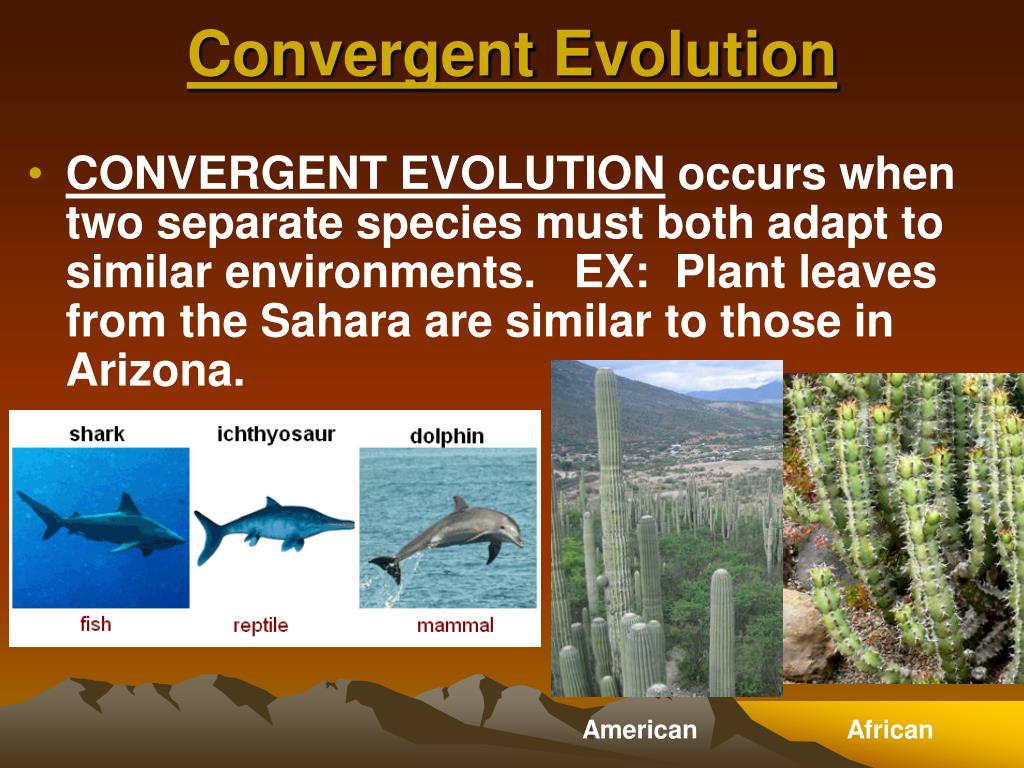 Convergent Evolution

• CONVERGENT EVOLUTION occurs when two separate species must both adapt to similar environments. EX: Plant leaves from the Sahara are similar to those in Arizona.

shark
ichthyosaur
dolphin
fish
reptile
mammal

American
African